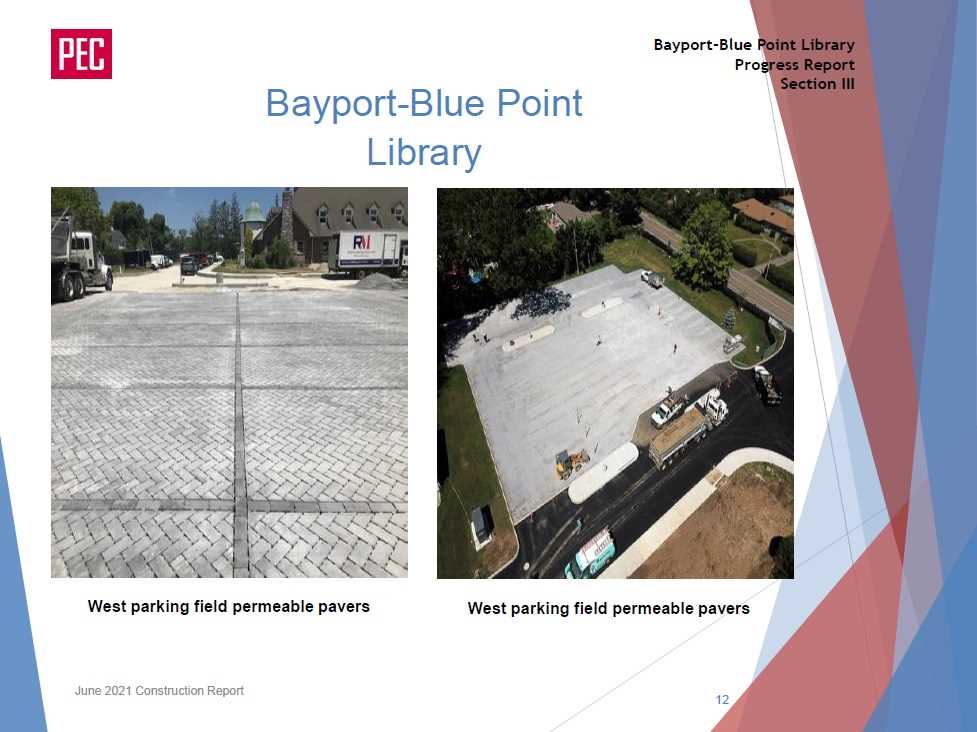 PEC

Bayport-Blue Point Library
Progress Report
Section III

Bayport-Blue Point Library

RM

West parking field permeable pavers

West parking field permeable pavers

June 2021 Construction Report

12